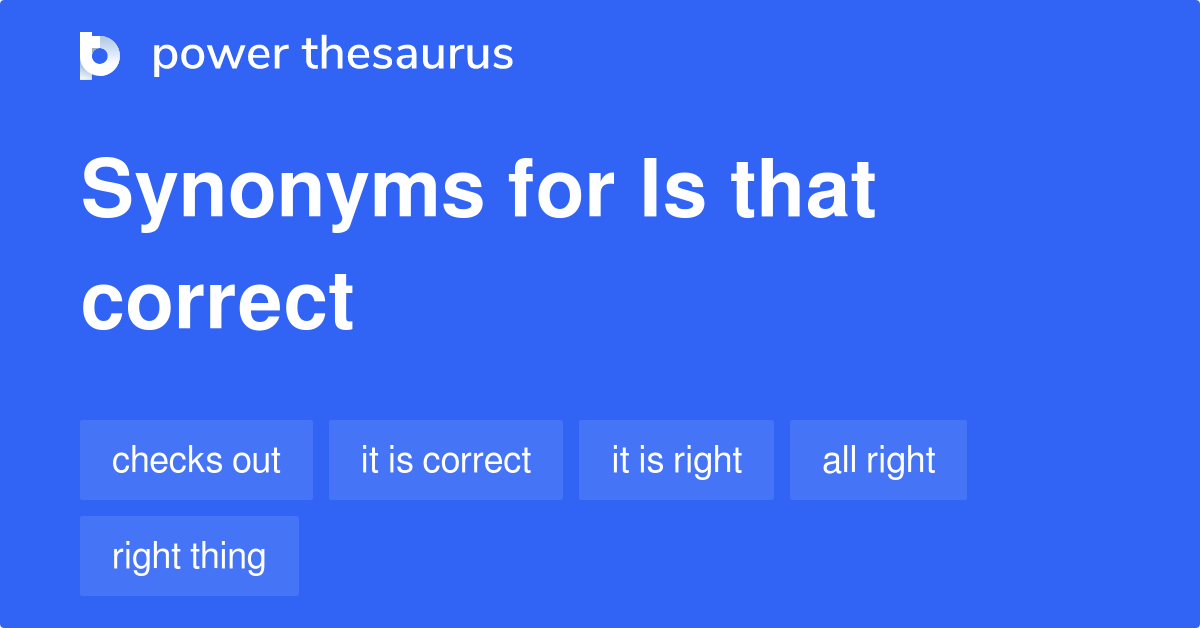 power thesaurus

Synonyms for Is that correct

checks out
it is correct
it is right
all right
right thing